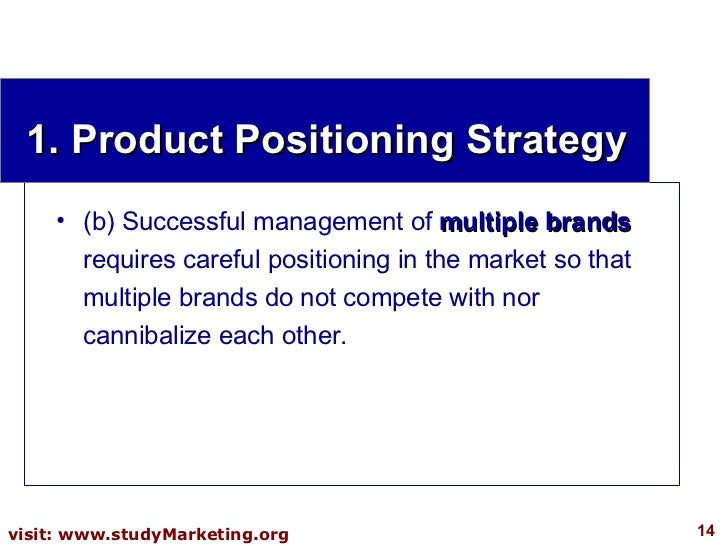 1. Product Positioning Strategy

• (b) Successful management of multiple brands requires careful positioning in the market so that multiple brands do not compete with nor cannibalize each other.

visit: www.studyMarketing.org

14